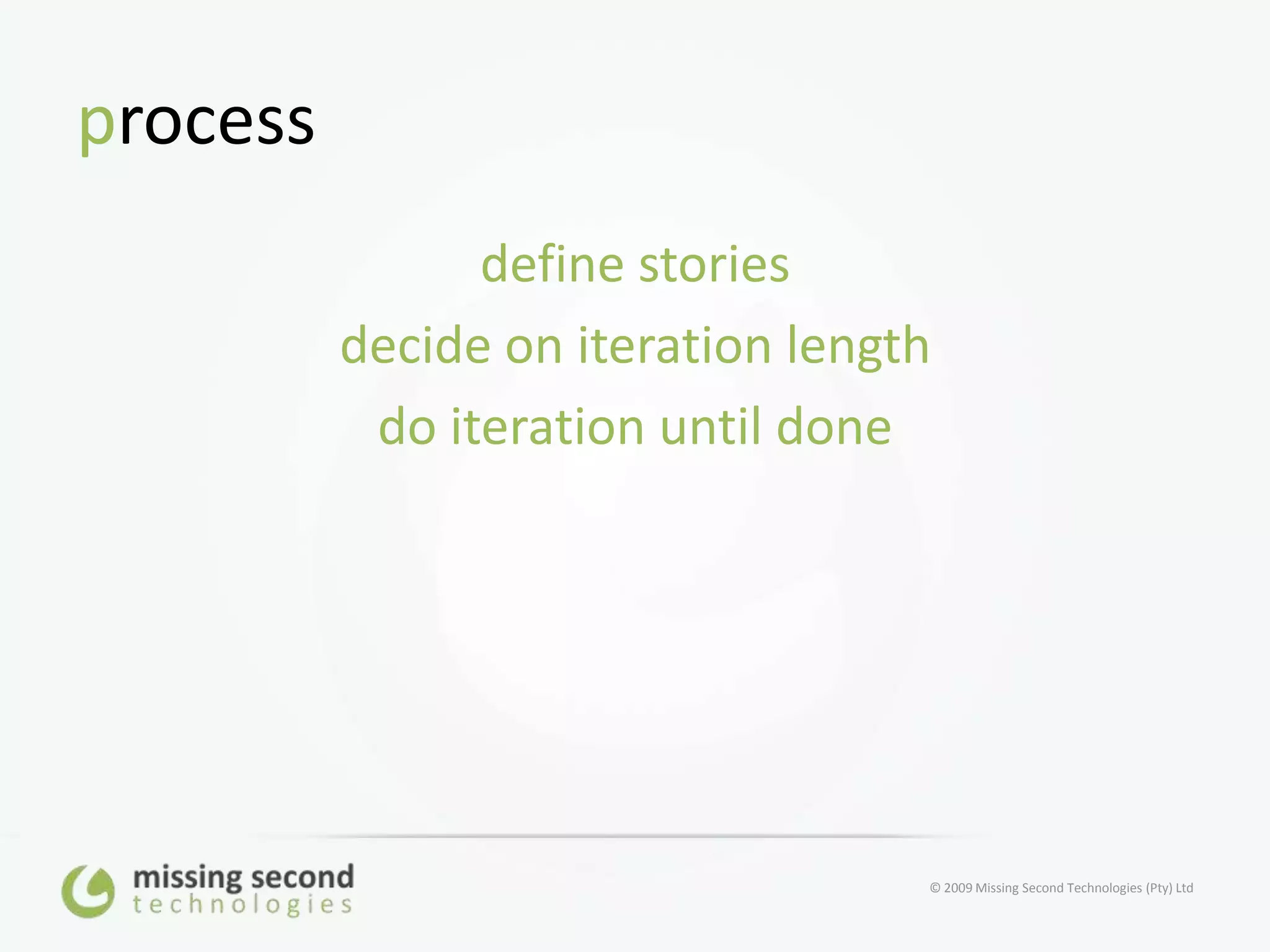 process

define stories

decide on iteration length

do iteration until done

missing second
technologies

© 2009 Missing Second Technologies (Pty) Ltd